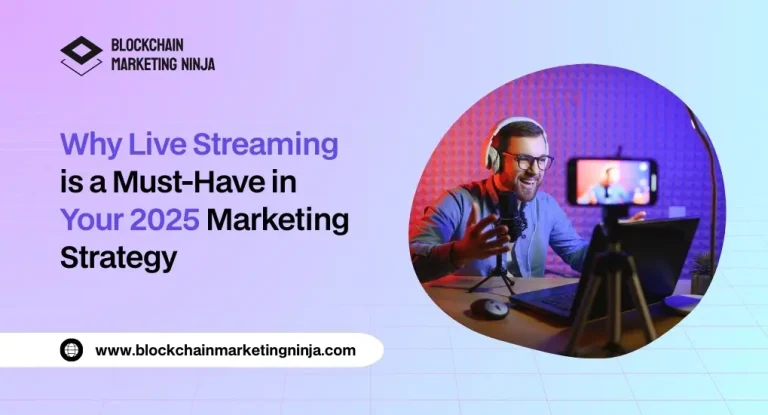 BLOCKCHAIN
MARKETING NINJA

Why Live Streaming is a Must-Have in Your 2025 Marketing Strategy

www.blockchainmarketingninja.com